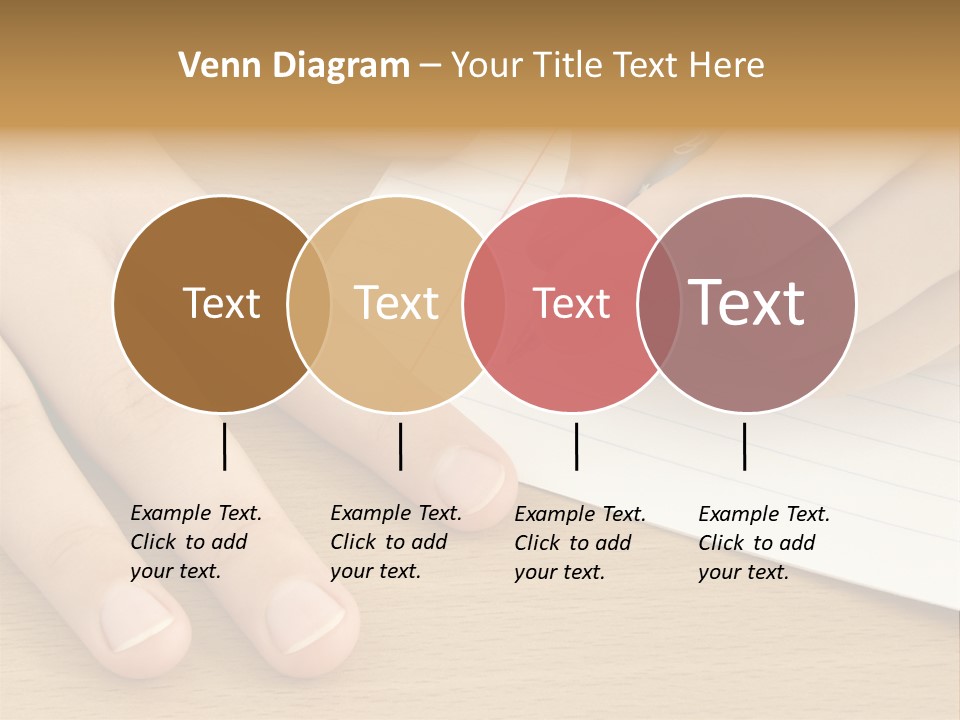 Venn Diagram – Your Title Text Here

Text

Text

Text

Text

Example Text. Click to add your text.

Example Text. Click to add your text.

Example Text. Click to add your text.

Example Text. Click to add your text.